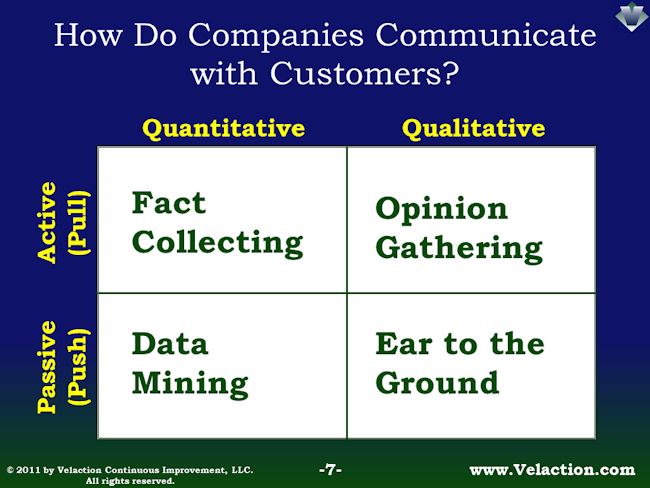 How Do Companies Communicate with Customers?

| | Quantitative | Qualitative |
|---|---|---|
| Active (Pull) | Fact Collecting | Opinion Gathering |
| Passive (Push) | Data Mining | Ear to the Ground |

© 2011 by Velaction Continuous Improvement, LLC. All rights reserved.

-7-

www.Velaction.com